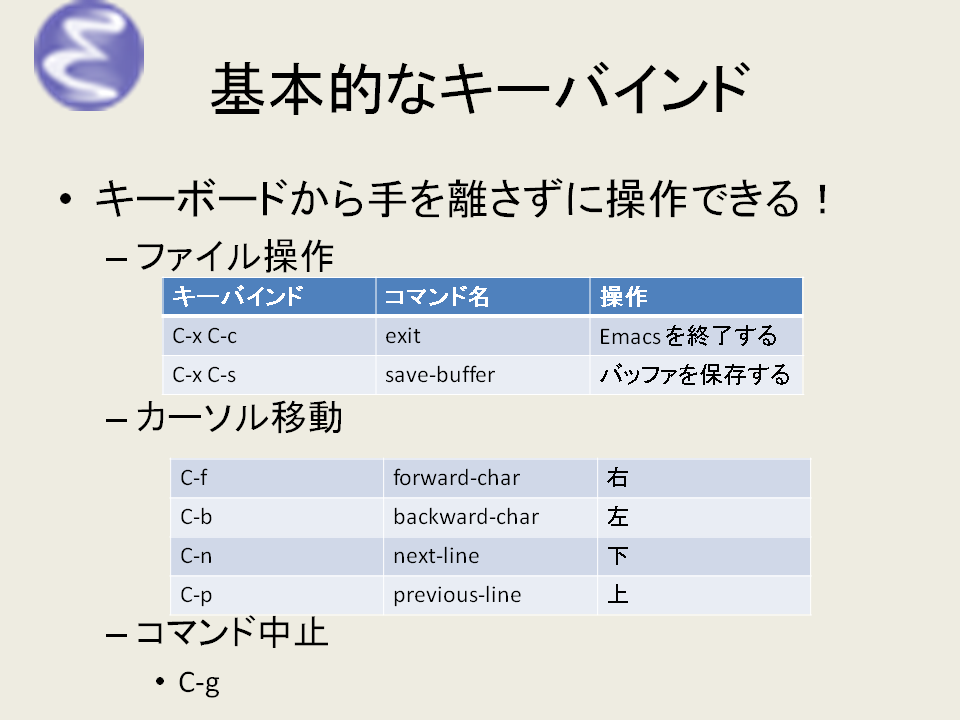 基本的なキーバインド

• キーボードから手を離さずに操作できる！
– ファイル操作

| キーバインド | コマンド名 | 操作 |
|---|---|---|
| C-x C-c | exit | Emacsを終了する |
| C-x C-s | save-buffer | バッファを保存する |

– カーソル移動

| C-f | forward-char | 右 |
|---|---|---|
| C-b | backward-char | 左 |
| C-n | next-line | 下 |
| C-p | previous-line | 上 |

– コマンド中止
• C-g